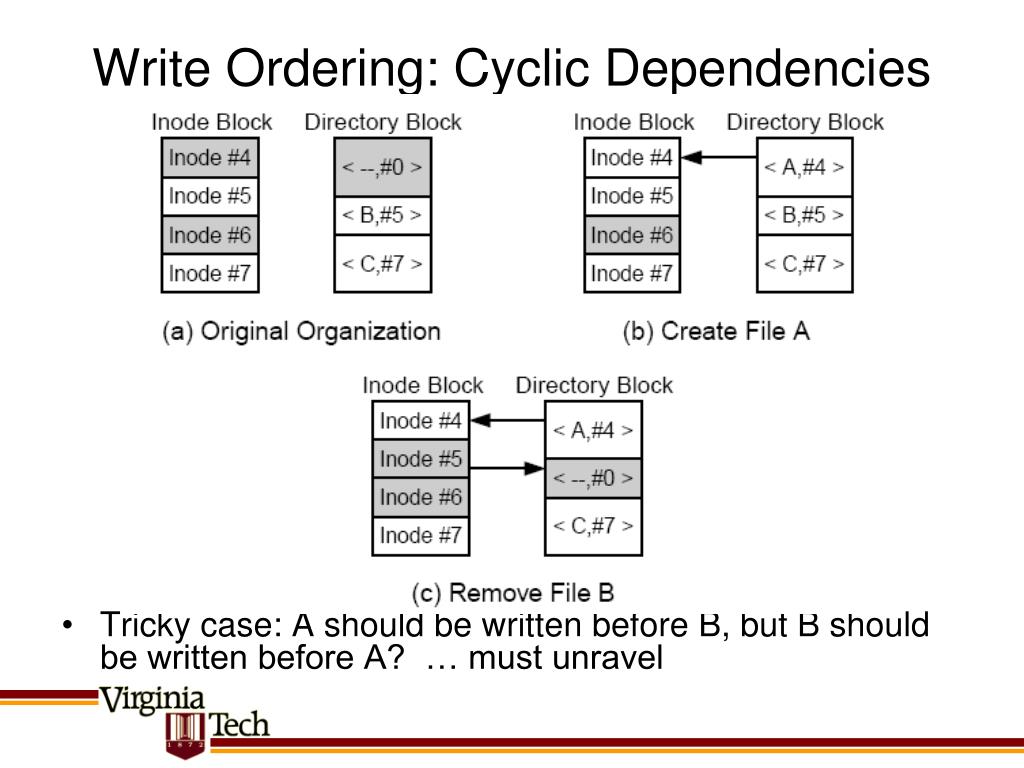 Write Ordering: Cyclic Dependencies

Inode Block
Inode #4
Inode #5
Inode #6
Inode #7

Directory Block
< --,#0 >
< B,#5 >
< C,#7 >

(a) Original Organization

Inode Block
Inode #4
Inode #5
Inode #6
Inode #7

Directory Block
< A,#4 >
< B,#5 >
< C,#7 >

(b) Create File A

Inode Block
Inode #4
Inode #5
Inode #6
Inode #7

Directory Block
< A,#4 >
< --,#0 >
< C,#7 >

(c) Remove File B

• Tricky case: A should be written before B, but B should be written before A? … must unravel

Virginia Tech
1872